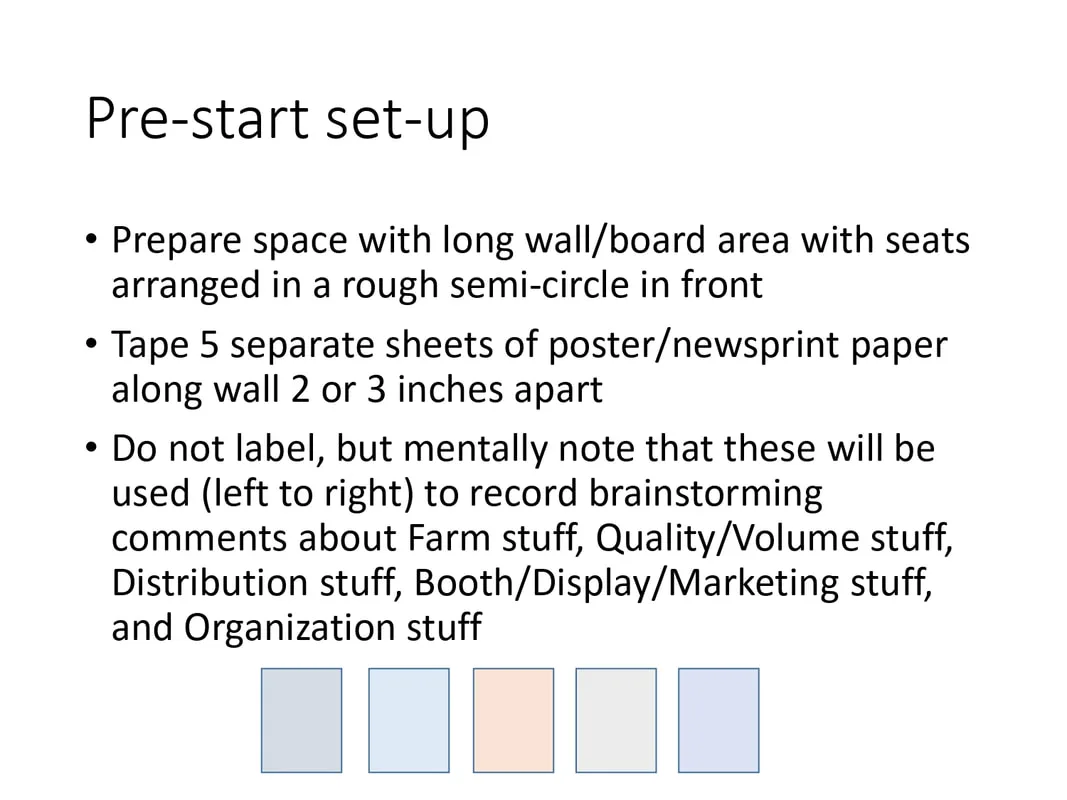 Pre-start set-up

• Prepare space with long wall/board area with seats arranged in a rough semi-circle in front

• Tape 5 separate sheets of poster/newsprint paper along wall 2 or 3 inches apart

• Do not label, but mentally note that these will be used (left to right) to record brainstorming comments about Farm stuff, Quality/Volume stuff, Distribution stuff, Booth/Display/Marketing stuff, and Organization stuff